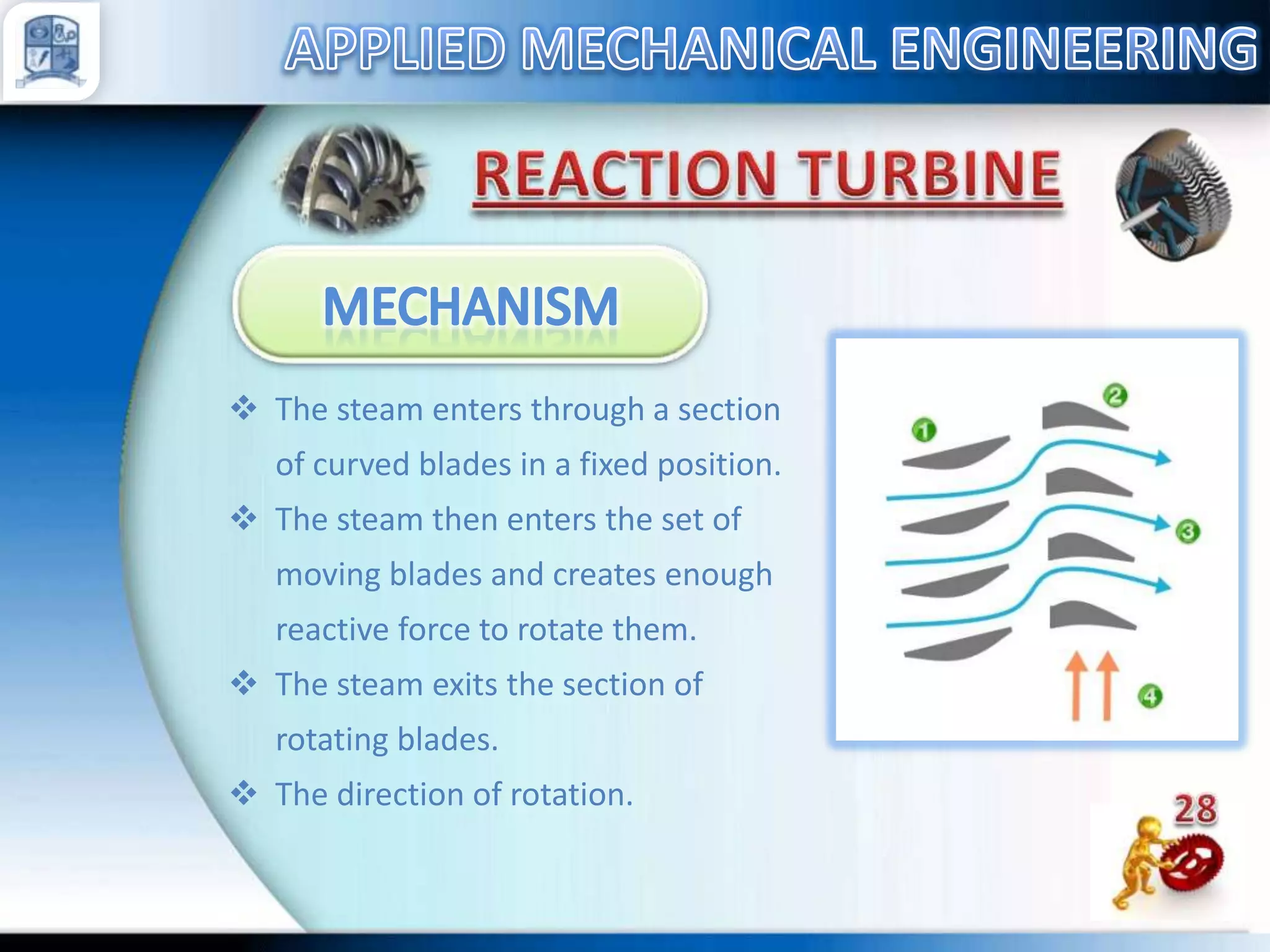 APPLIED MECHANICAL ENGINEERING

REACTION TURBINE

MECHANISM

❖ The steam enters through a section of curved blades in a fixed position.

❖ The steam then enters the set of moving blades and creates enough reactive force to rotate them.

❖ The steam exits the section of rotating blades.

❖ The direction of rotation.

1

2

3

4

28